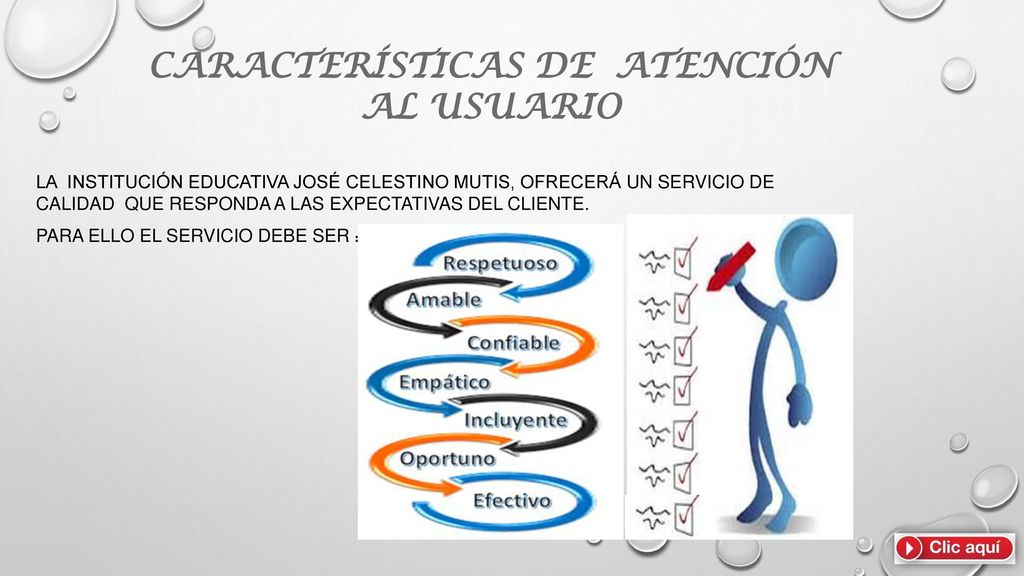 CARACTERÍSTICAS DE ATENCIÓN AL USUARIO

LA INSTITUCIÓN EDUCATIVA JOSÉ CELESTINO MUTIS, OFRECERÁ UN SERVICIO DE CALIDAD QUE RESPONDA A LAS EXPECTATIVAS DEL CLIENTE.

PARA ELLO EL SERVICIO DEBE SER :

Respetuoso
Amable
Confiable
Empático
Incluyente
Oportuno
Efectivo

Clic aquí